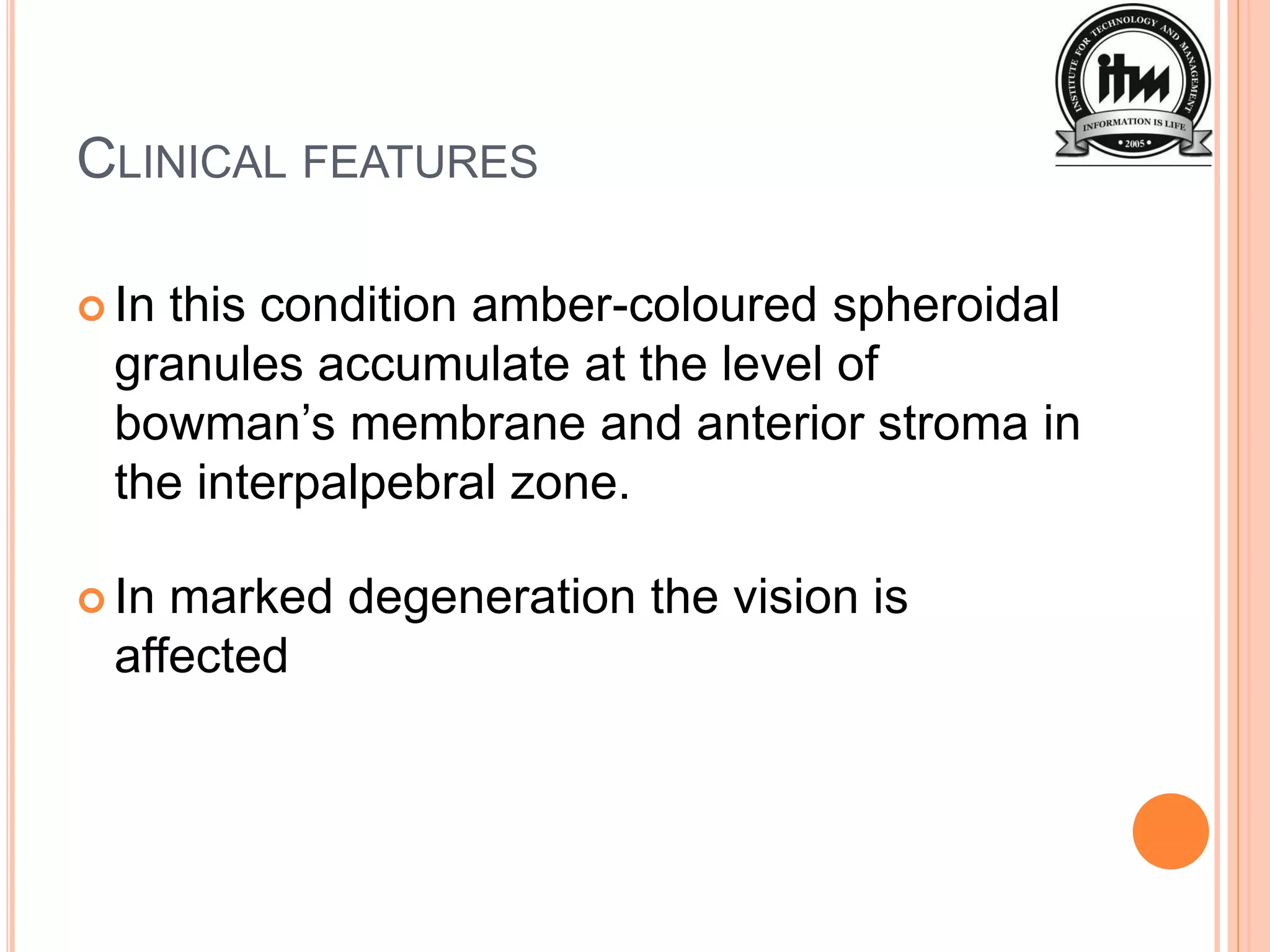 INSTITUTE FOR TECHNOLOGY AND MANAGEMENT
itm
INFORMATION IS LIFE
• 2005 •

CLINICAL FEATURES

In this condition amber-coloured spheroidal granules accumulate at the level of bowman’s membrane and anterior stroma in the interpalpebral zone.

In marked degeneration the vision is affected